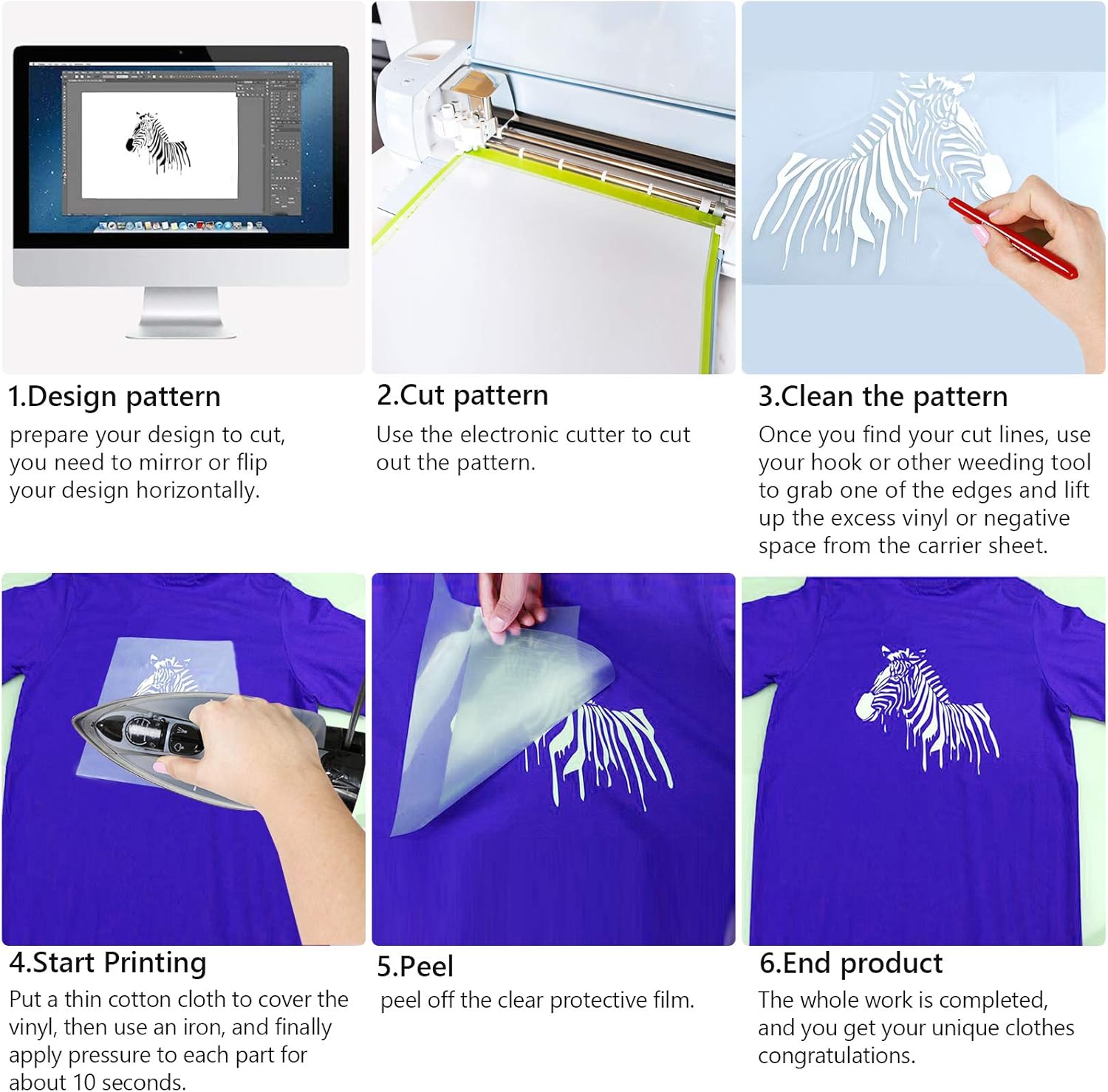 1.Design pattern
prepare your design to cut, you need to mirror or flip your design horizontally.

2.Cut pattern
Use the electronic cutter to cut out the pattern.

3.Clean the pattern
Once you find your cut lines, use your hook or other weeding tool to grab one of the edges and lift up the excess vinyl or negative space from the carrier sheet.

4.Start Printing
Put a thin cotton cloth to cover the vinyl, then use an iron, and finally apply pressure to each part for about 10 seconds.

5.Peel
peel off the clear protective film.

6.End product
The whole work is completed, and you get your unique clothes congratulations.